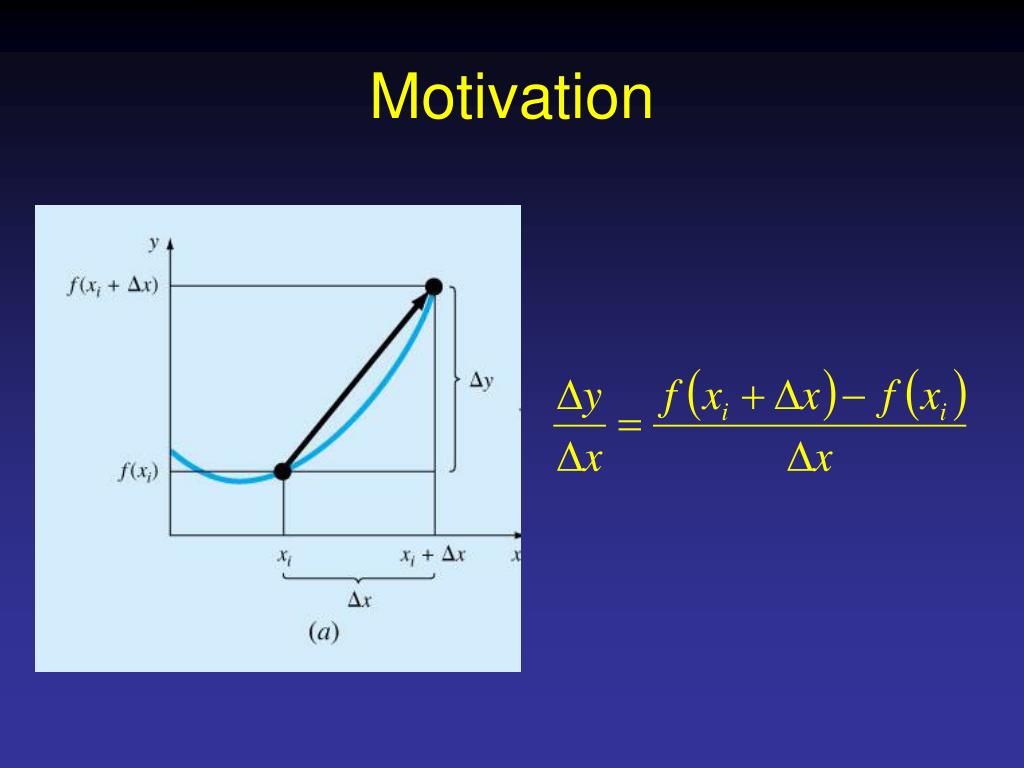 Motivation

$y$

$f(x_i + \Delta x)$

$\Delta y$

$f(x_i)$

$x_i$

$x_i + \Delta x$

$x$

$\Delta x$

$(a)$

$\frac{\Delta y}{\Delta x} = \frac{f(x_i + \Delta x) - f(x_i)}{\Delta x}$